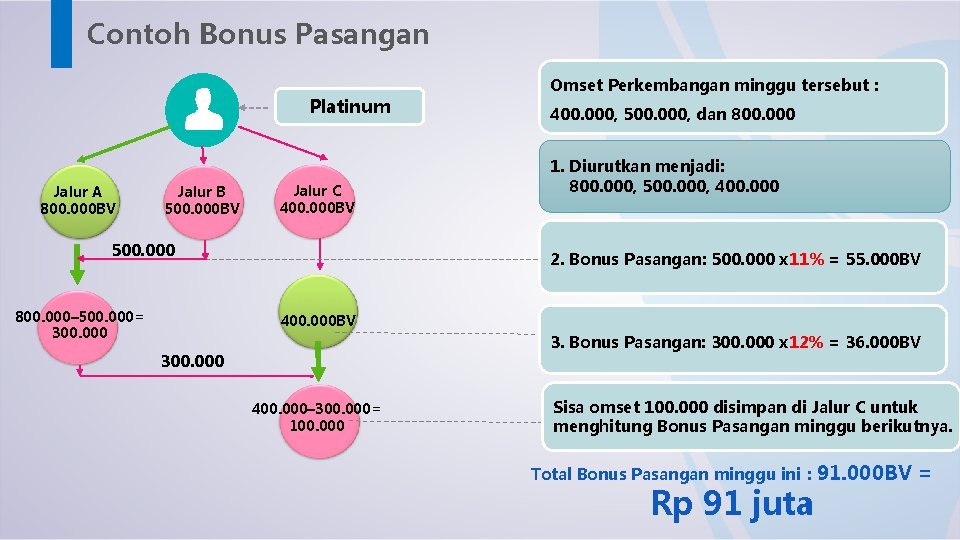 Contoh Bonus Pasangan

Platinum

Jalur A 800.000BV

Jalur B 500.000BV

Jalur C 400.000BV

500.000

800.000–500.000= 300.000

400.000BV

300.000

400.000–300.000= 100.000

Omset Perkembangan minggu tersebut : 400.000, 500.000, dan 800.000

1. Diurutkan menjadi: 800.000, 500.000, 400.000

2. Bonus Pasangan: 500.000 x11% = 55.000BV

3. Bonus Pasangan: 300.000 x12% = 36.000BV

Sisa omset 100.000 disimpan di Jalur C untuk menghitung Bonus Pasangan minggu berikutnya.

Total Bonus Pasangan minggu ini : 91.000BV =

Rp 91 juta